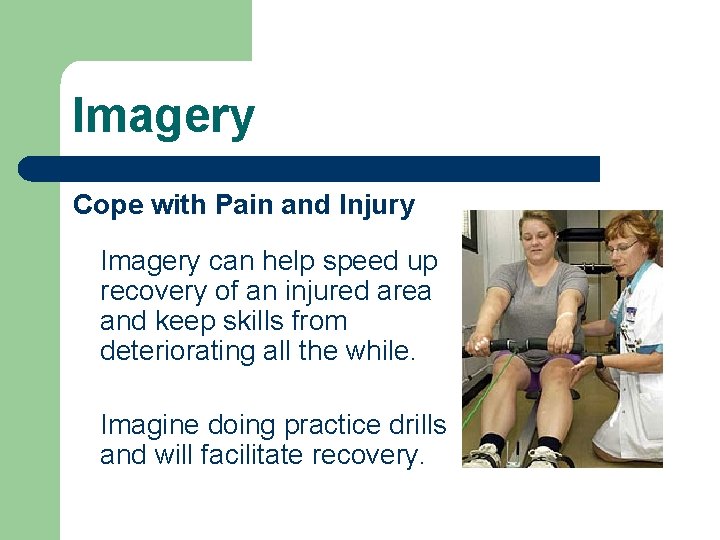 Imagery

Cope with Pain and Injury

Imagery can help speed up recovery of an injured area and keep skills from deteriorating all the while.

Imagine doing practice drills and will facilitate recovery.